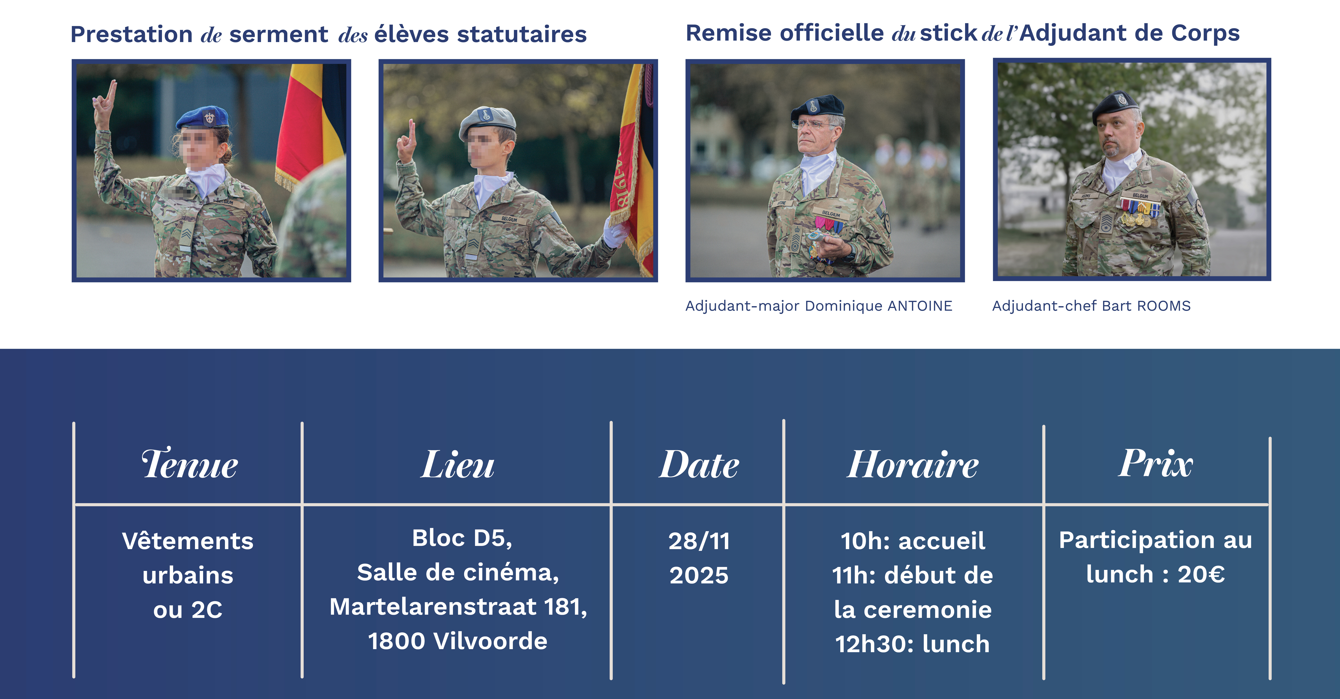 Prestation de serment des élèves statutaires

Remise officielle du stick de l'Adjudant de Corps

Adjudant-major Dominique ANTOINE

Adjudant-chef Bart ROOMS

| Tenue | Lieu | Date | Horaire | Prix |
|---|---|---|---|---|
| Vêtements urbains ou 2C | Bloc D5, Salle de cinéma, Martelarenstraat 181, 1800 Vilvoorde | 28/11 2025 | 10h: accueil 11h: début de la ceremonie 12h30: lunch | Participation au lunch : 20€ |